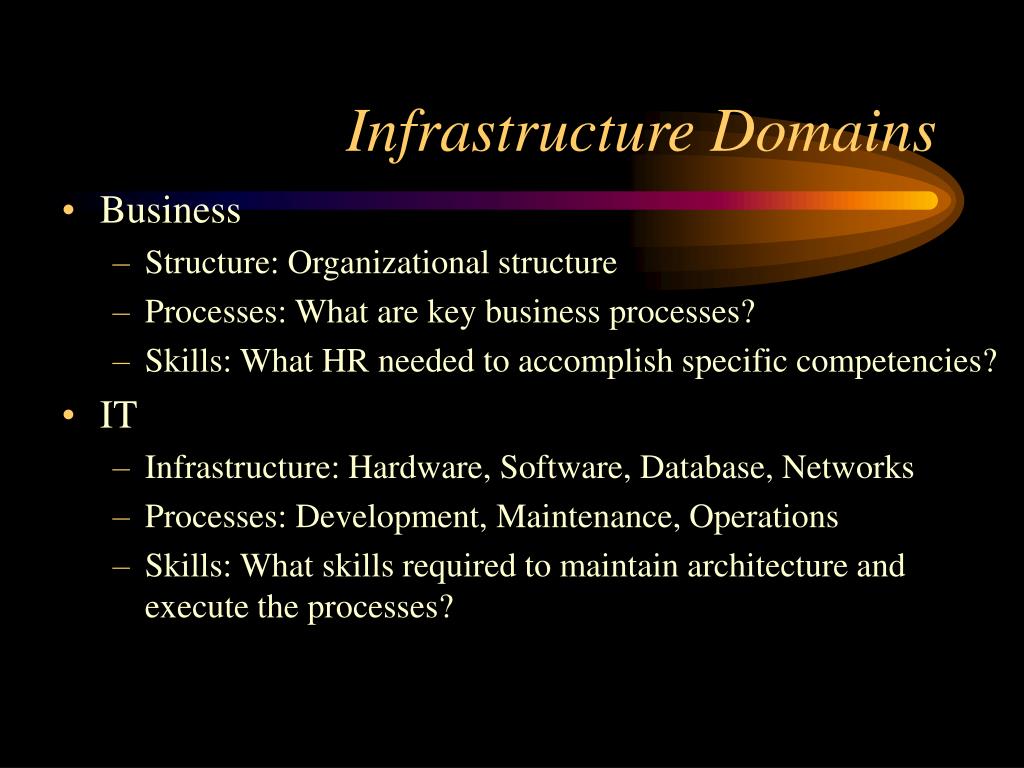 Infrastructure Domains

• Business
– Structure: Organizational structure
– Processes: What are key business processes?
– Skills: What HR needed to accomplish specific competencies?

• IT
– Infrastructure: Hardware, Software, Database, Networks
– Processes: Development, Maintenance, Operations
– Skills: What skills required to maintain architecture and execute the processes?